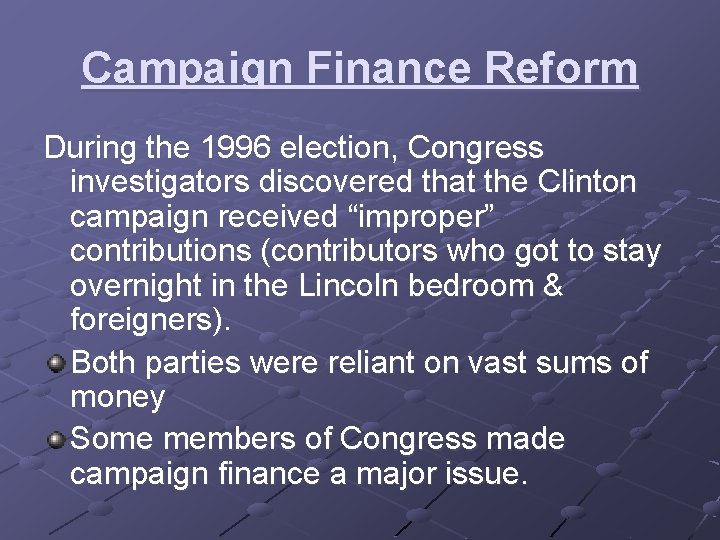 Campaign Finance Reform

During the 1996 election, Congress investigators discovered that the Clinton campaign received “improper” contributions (contributors who got to stay overnight in the Lincoln bedroom & foreigners).

Both parties were reliant on vast sums of money

Some members of Congress made campaign finance a major issue.